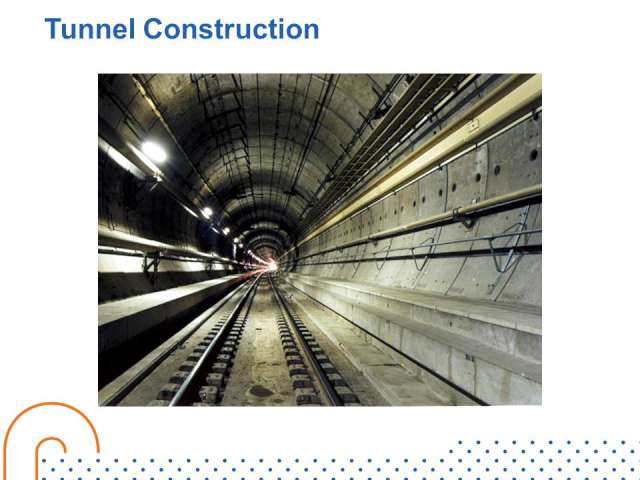 Tunnel Construction